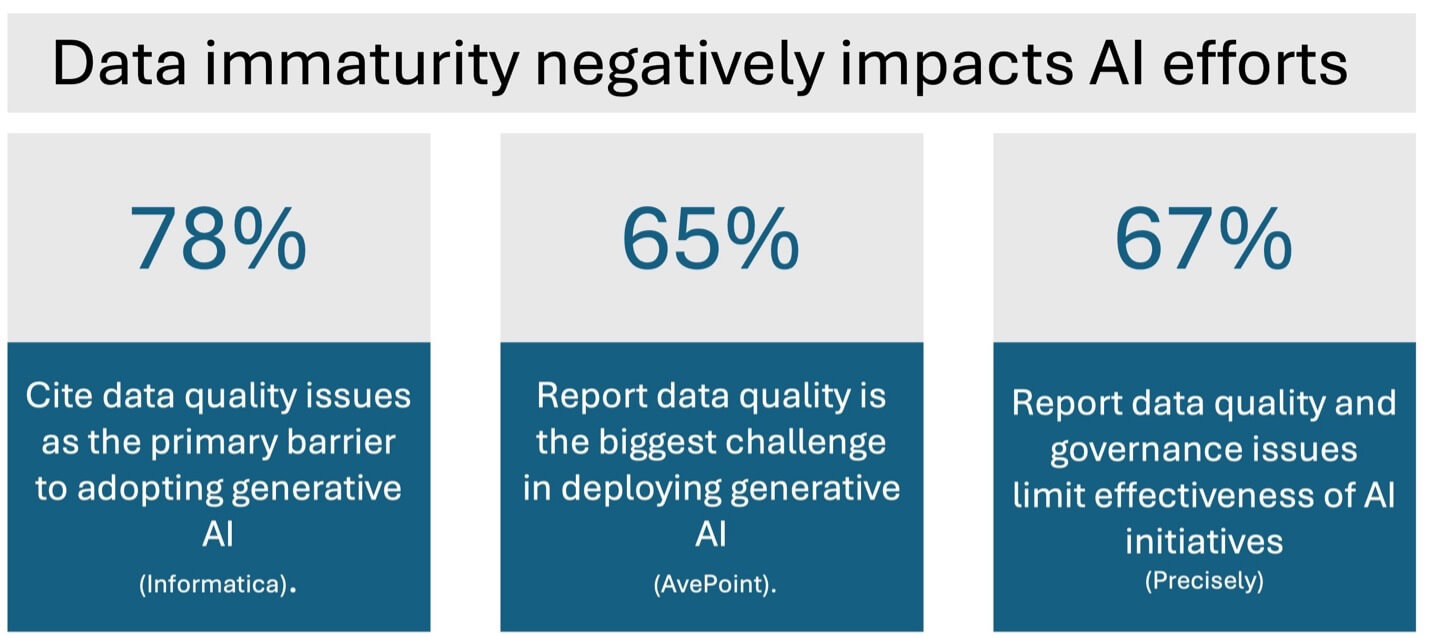 Data immaturity negatively impacts AI efforts

78%

Cite data quality issues as the primary barrier to adopting generative AI
(Informatica).

65%

Report data quality is the biggest challenge in deploying generative AI
(AvePoint).

67%

Report data quality and governance issues limit effectiveness of AI initiatives
(Precisely)